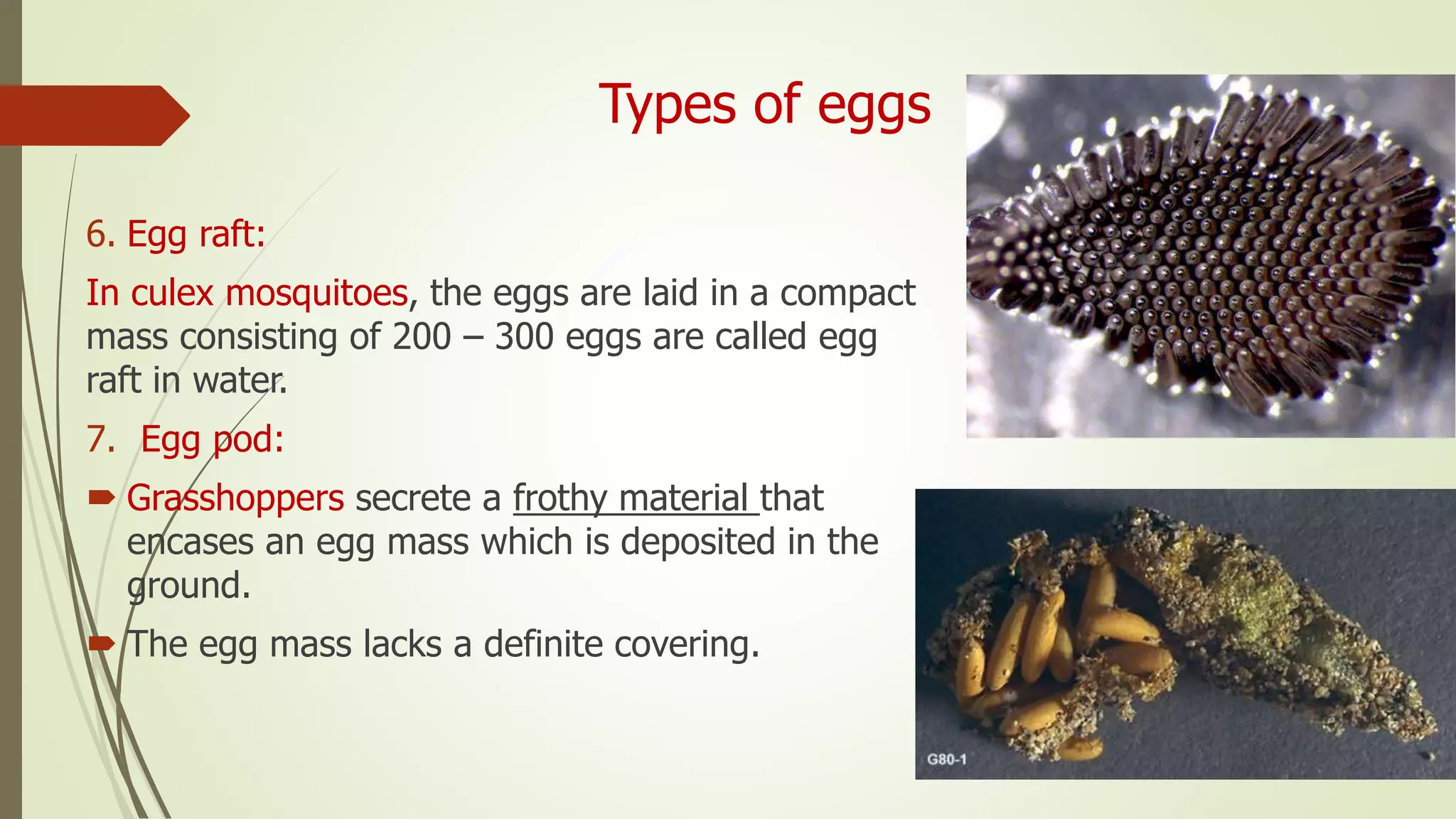 Types of eggs

6. Egg raft:

In culex mosquitoes, the eggs are laid in a compact mass consisting of 200 – 300 eggs are called egg raft in water.

7. Egg pod:

Grasshoppers secrete a frothy material that encases an egg mass which is deposited in the ground.

The egg mass lacks a definite covering.

G80-1